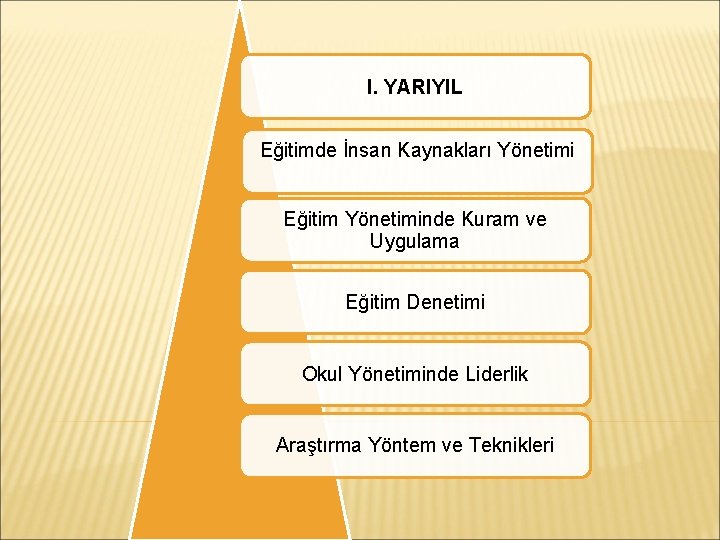 I. YARIYIL

Eğitimde İnsan Kaynakları Yönetimi

Eğitim Yönetiminde Kuram ve Uygulama

Eğitim Denetimi

Okul Yönetiminde Liderlik

Araştırma Yöntem ve Teknikleri